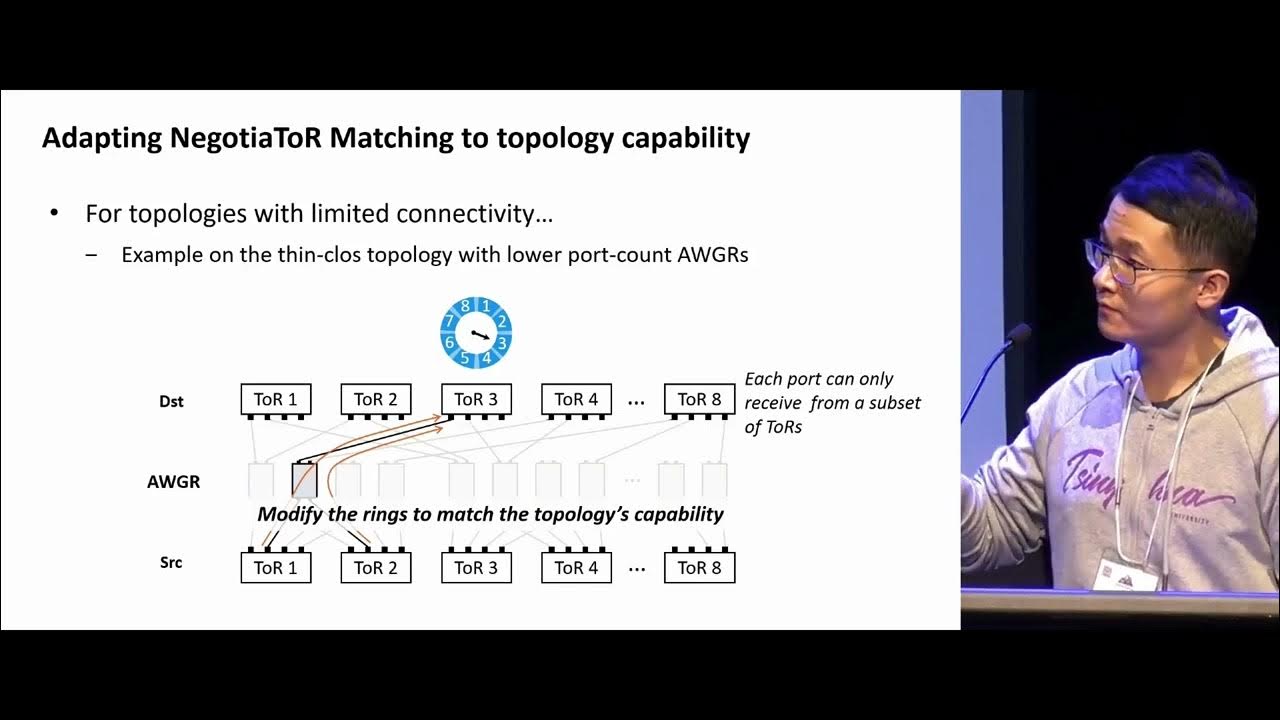 Adapting NegotiaToR Matching to topology capability

• For topologies with limited connectivity…
– Example on the thin-clos topology with lower port-count AWGRs

8 1 2 3 4 5 6 7

Dst
ToR 1 ToR 2 ToR 3 ToR 4 … ToR 8

Each port can only receive from a subset of ToRs

AWGR

Modify the rings to match the topology's capability

Src
ToR 1 ToR 2 ToR 3 ToR 4 … ToR 8

Tsinghua
UNIVERSITY